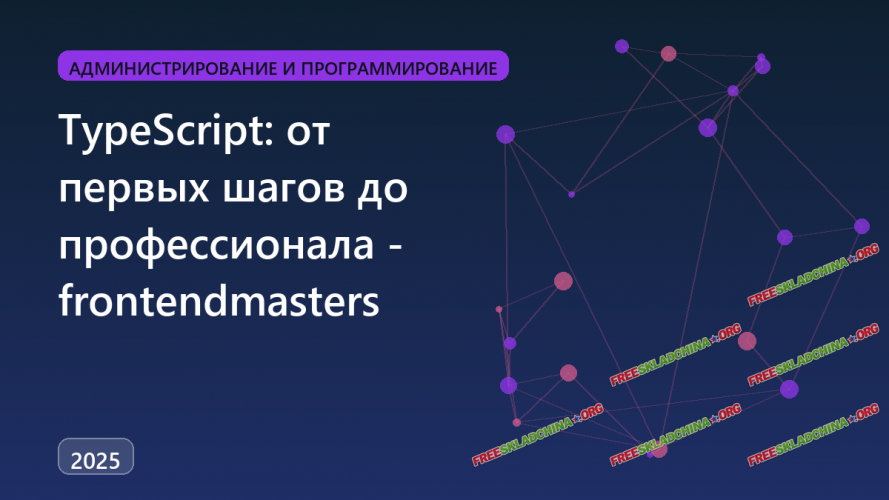 АДМИНИСТРИРОВАНИЕ И ПРОГРАММИРОВАНИЕ

TypeScript: от первых шагов до профессионала - frontendmasters

2025

FREESKLADCHINA.ORG
FREESKLADCHINA.ORG
FREESKLADCHINA.ORG
FREESKLADCHINA.ORG
FREESKLADCHINA.ORG
FREESKLADCHINA.ORG
FREESKLADCHINA.ORG